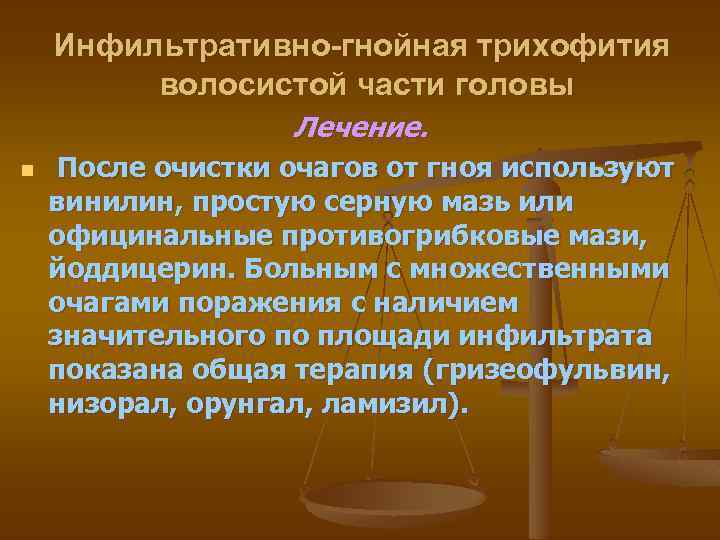 Инфильтративно-гнойная трихофития волосистой части головы

Лечение.

После очистки очагов от гноя используют винилин, простую серную мазь или официнальные противогрибковые мази, йоддицерин. Больным с множественными очагами поражения с наличием значительного по площади инфильтрата показана общая терапия (гризеофульвин, низорал, орунгал, ламизил).